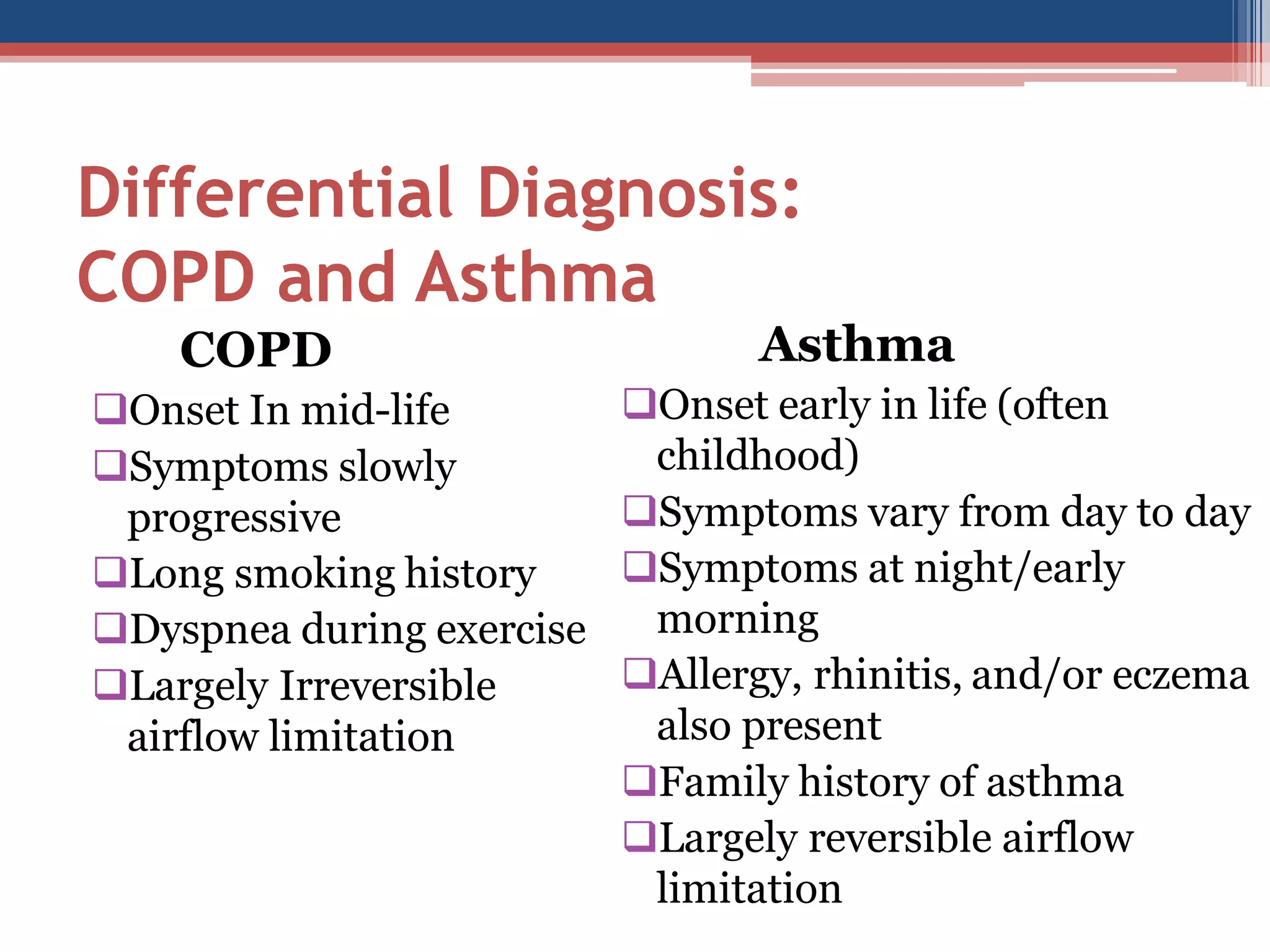 Differential Diagnosis:
COPD and Asthma

COPD

❑Onset In mid-life

❑Symptoms slowly progressive

❑Long smoking history

❑Dyspnea during exercise

❑Largely Irreversible airflow limitation

Asthma

❑Onset early in life (often childhood)

❑Symptoms vary from day to day

❑Symptoms at night/early morning

❑Allergy, rhinitis, and/or eczema also present

❑Family history of asthma

❑Largely reversible airflow limitation